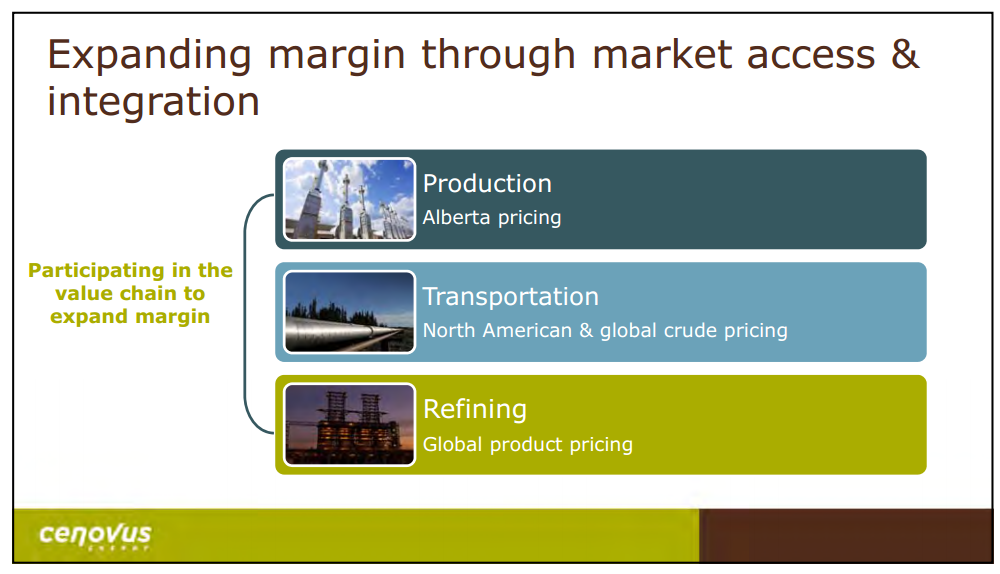 Expanding margin through market access & integration

Participating in the value chain to expand margin

Production
Alberta pricing

Transportation
North American & global crude pricing

Refining
Global product pricing

cenovus
ENERGY